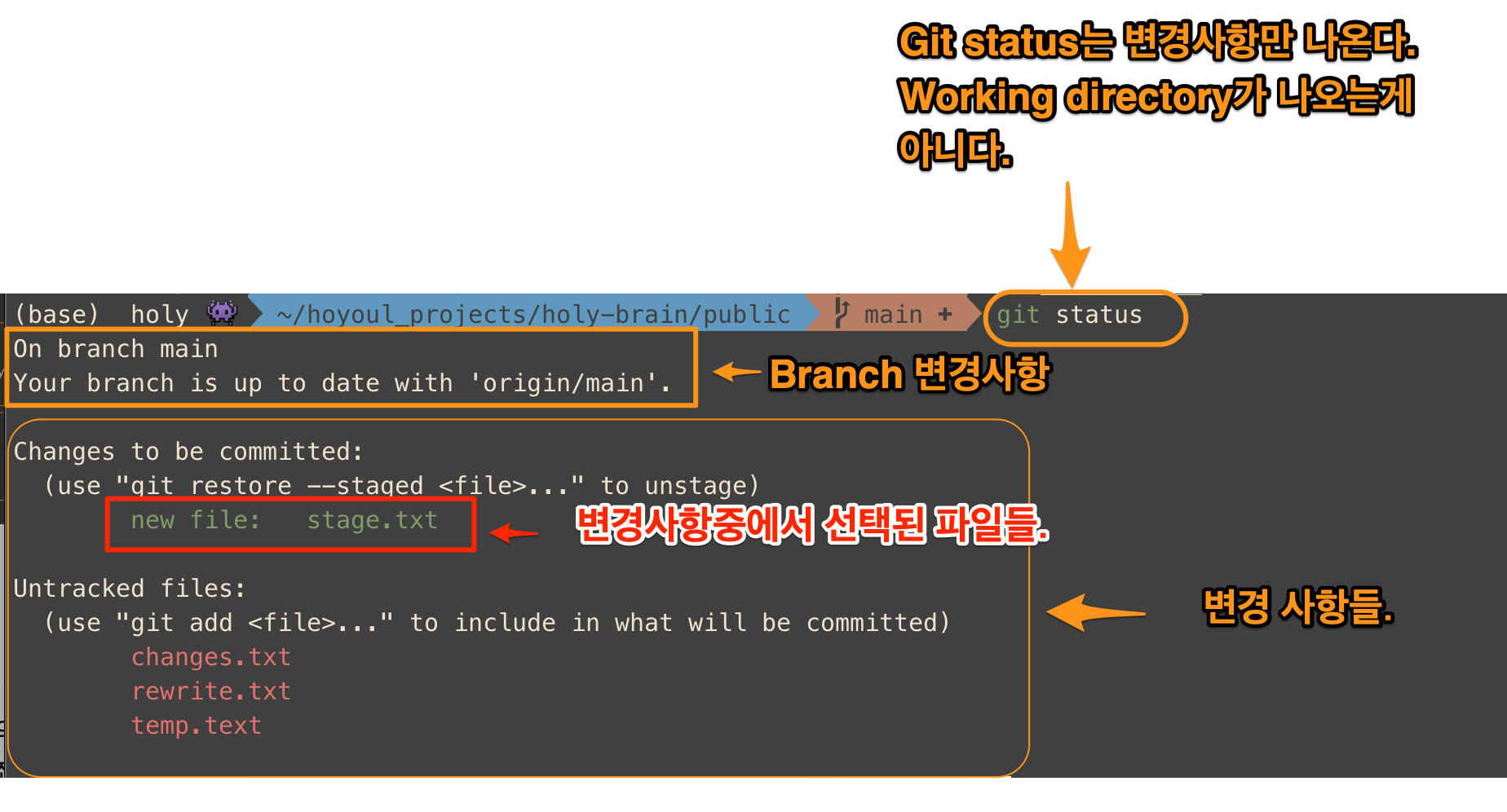 Git status는 변경사항만 나온다. Working directory가 나오는게 아니다.

(base) holy ~/hoyoul_projects/holy-brain/public main + git status
On branch main
Your branch is up to date with 'origin/main'.

Branch 변경사항

Changes to be committed:
(use "git restore --staged <file>..." to unstage)
new file: stage.txt

변경사항중에서 선택된 파일들.

Untracked files:
(use "git add <file>..." to include in what will be committed)
changes.txt
rewrite.txt
temp.text

변경 사항들.